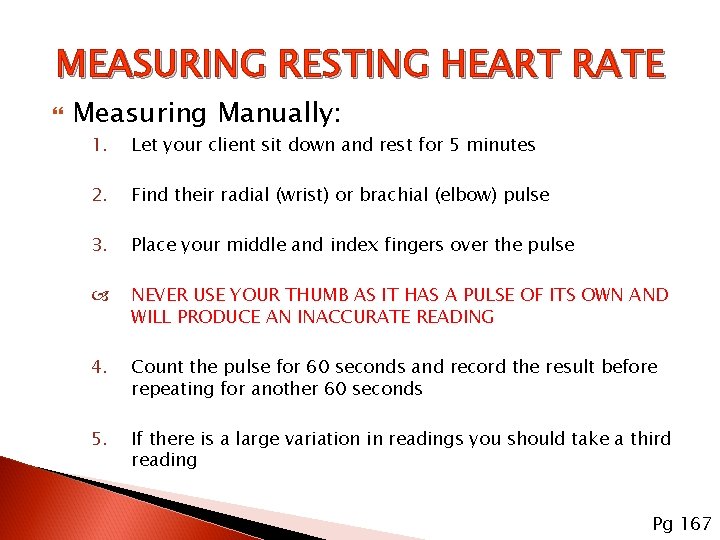 MEASURING RESTING HEART RATE

Measuring Manually:

1. Let your client sit down and rest for 5 minutes

2. Find their radial (wrist) or brachial (elbow) pulse

3. Place your middle and index fingers over the pulse

NEVER USE YOUR THUMB AS IT HAS A PULSE OF ITS OWN AND WILL PRODUCE AN INACCURATE READING

4. Count the pulse for 60 seconds and record the result before repeating for another 60 seconds

5. If there is a large variation in readings you should take a third reading

Pg 167